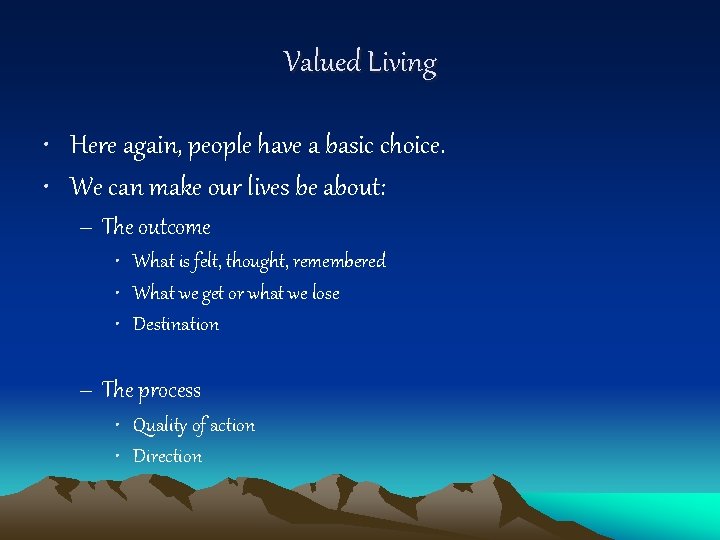 Valued Living

• Here again, people have a basic choice.
• We can make our lives be about:
– The outcome
• What is felt, thought, remembered
• What we get or what we lose
• Destination

– The process
• Quality of action
• Direction